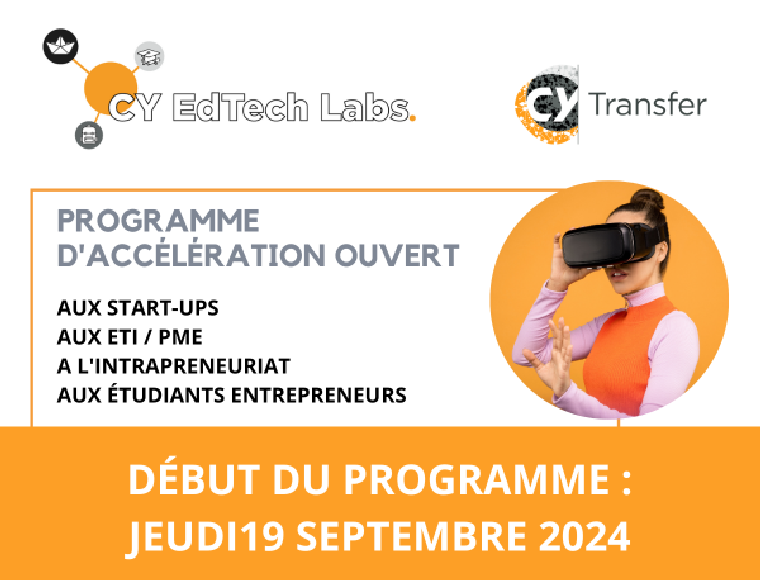 CY EdTech Labs.

CY Transfer

PROGRAMME D'ACCÉLÉRATION OUVERT

AUX START-UPS
AUX ETI / PME
A L'INTRAPRENEURIAT
AUX ÉTUDIANTS ENTREPRENEURS

DÉBUT DU PROGRAMME : JEUDI19 SEPTEMBRE 2024